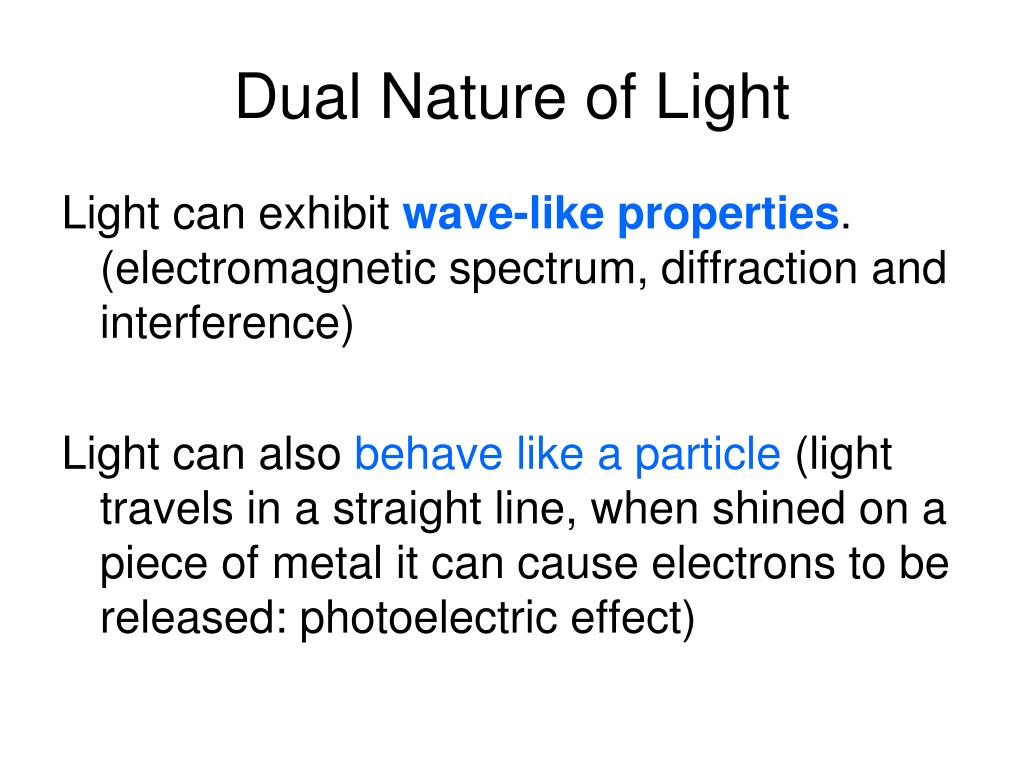 Dual Nature of Light

Light can exhibit wave-like properties. (electromagnetic spectrum, diffraction and interference)

Light can also behave like a particle (light travels in a straight line, when shined on a piece of metal it can cause electrons to be released: photoelectric effect)